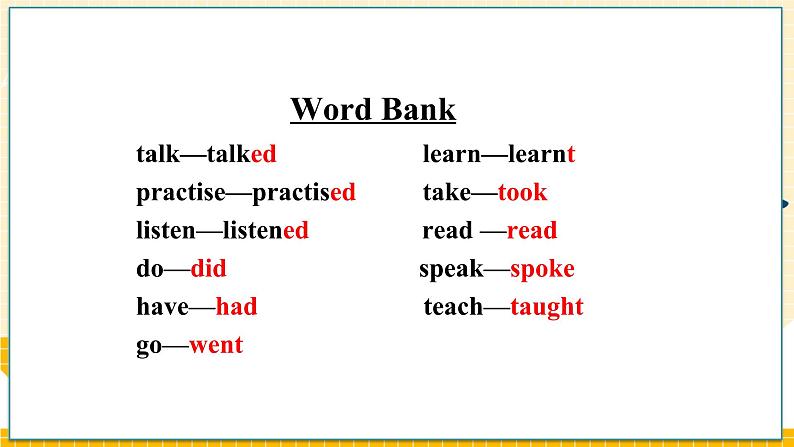 Word Bank

talk—talked
practise—practised
listen—listened
do—did
have—had
go—went

learn—learnt
take—took
read —read
speak—spoke
teach—taught